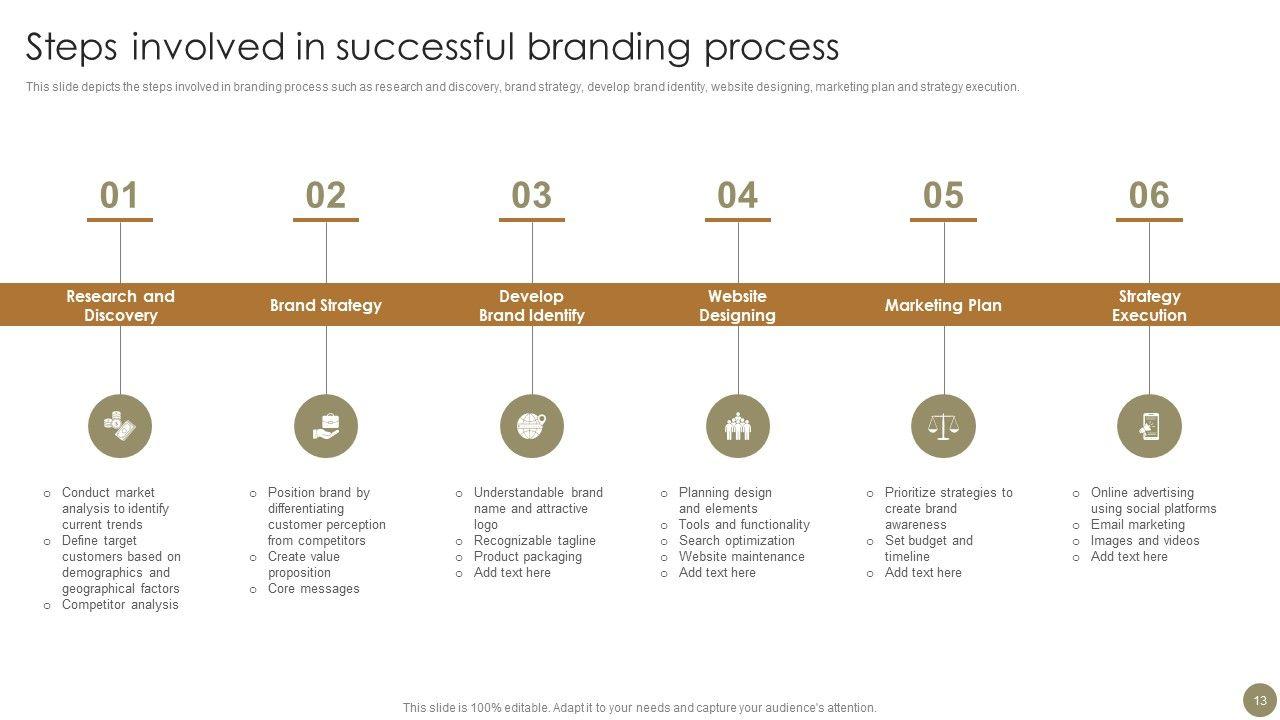 Steps involved in successful branding process

This slide depicts the steps involved in branding process such as research and discovery, brand strategy, develop brand identity, website designing, marketing plan and strategy execution.

01

Research and Discovery

- Conduct market analysis to identify current trends
- Define target customers based on demographics and geographical factors
- Competitor analysis

02

Brand Strategy

- Position brand by differentiating customer perception from competitors
- Create value proposition
- Core messages

03

Develop Brand Identify

- Understandable brand name and attractive logo
- Recognizable tagline
- Product packaging
- Add text here

04

Website Designing

- Planning design and elements
- Tools and functionality
- Search optimization
- Website maintenance
- Add text here

05

Marketing Plan

- Prioritize strategies to create brand awareness
- Set budget and timeline
- Add text here

06

Strategy Execution

- Online advertising using social platforms
- Email marketing
- Images and videos
- Add text here

This slide is 100% editable. Adapt it to your needs and capture your audience's attention.

13